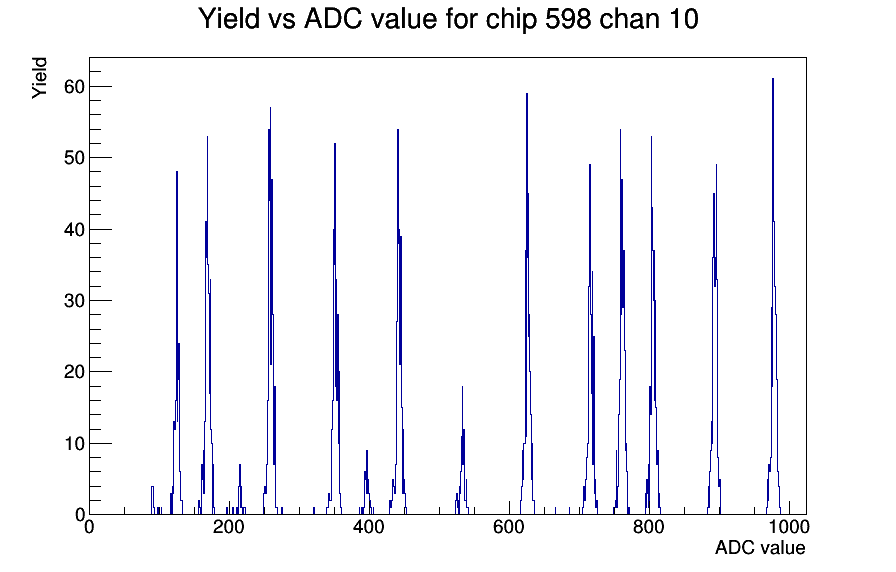 Yield vs ADC value for chip 598 chan 10

Yield

60
50
40
30
20
10
0

0
200
400
600
800
1000

ADC value